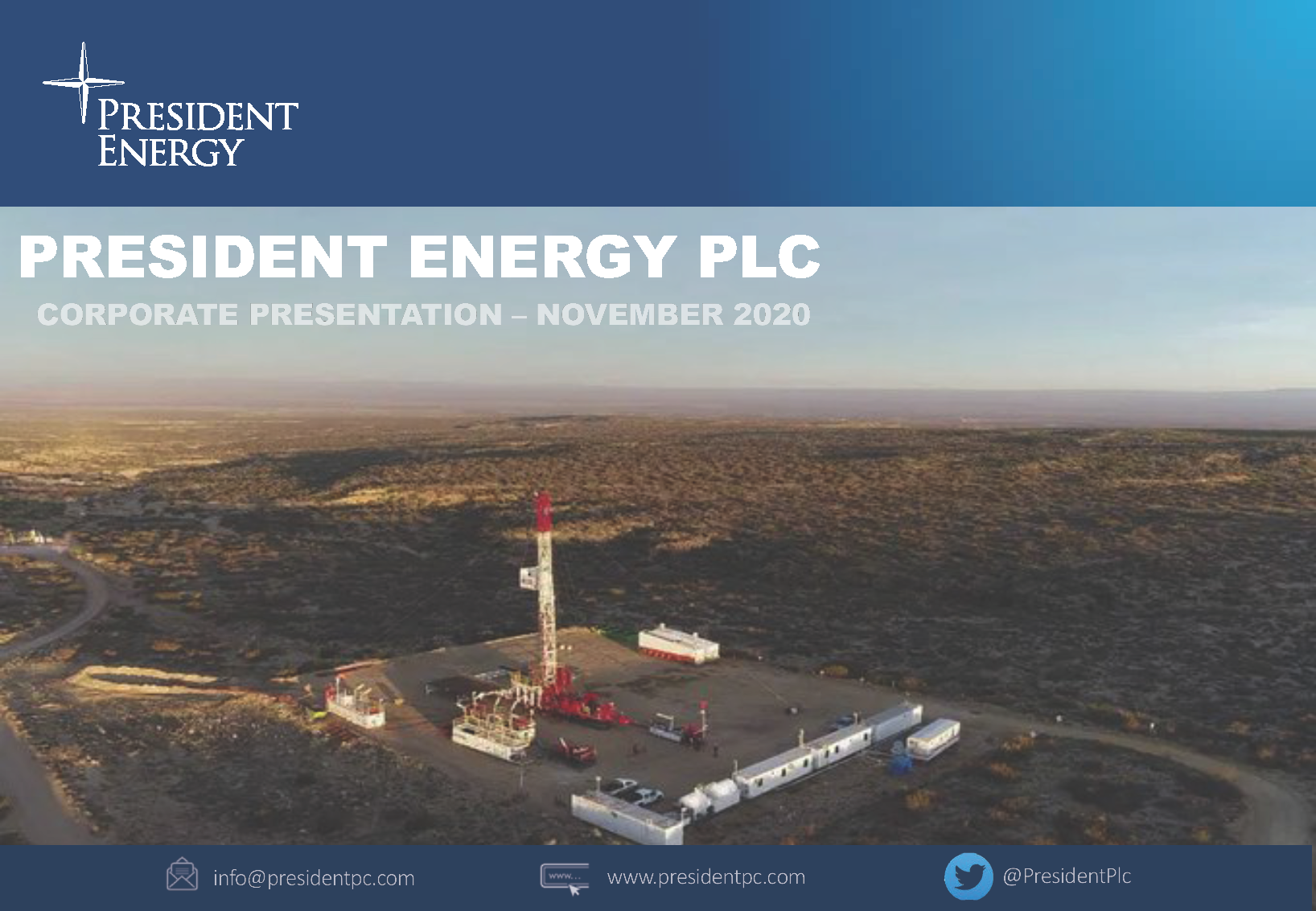 PRESIDENT ENERGY

PRESIDENT ENERGY PLC

CORPORATE PRESENTATION – NOVEMBER 2020

info@presidentpc.com

www...

www.presidentpc.com

@PresidentPlc